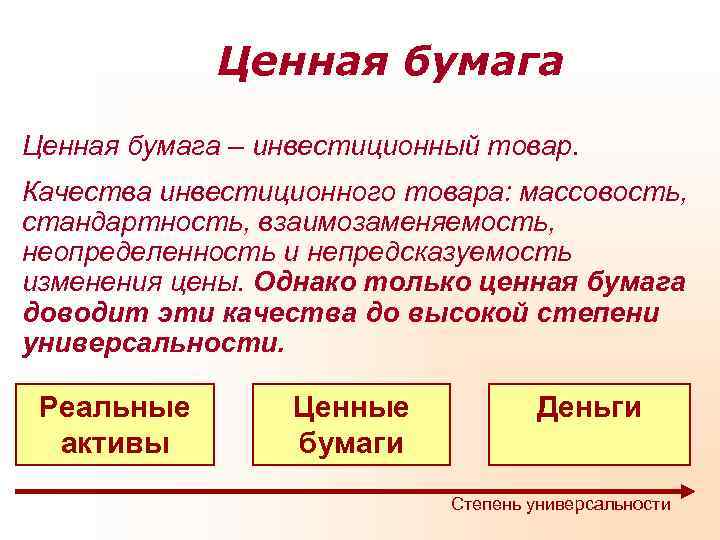 Ценная бумага

Ценная бумага – инвестиционный товар.

Качества инвестиционного товара: массовость, стандартность, взаимозаменяемость, неопределенность и непредсказуемость изменения цены. Однако только ценная бумага доводит эти качества до высокой степени универсальности.

Реальные активы

Ценные бумаги

Деньги

Степень универсальности